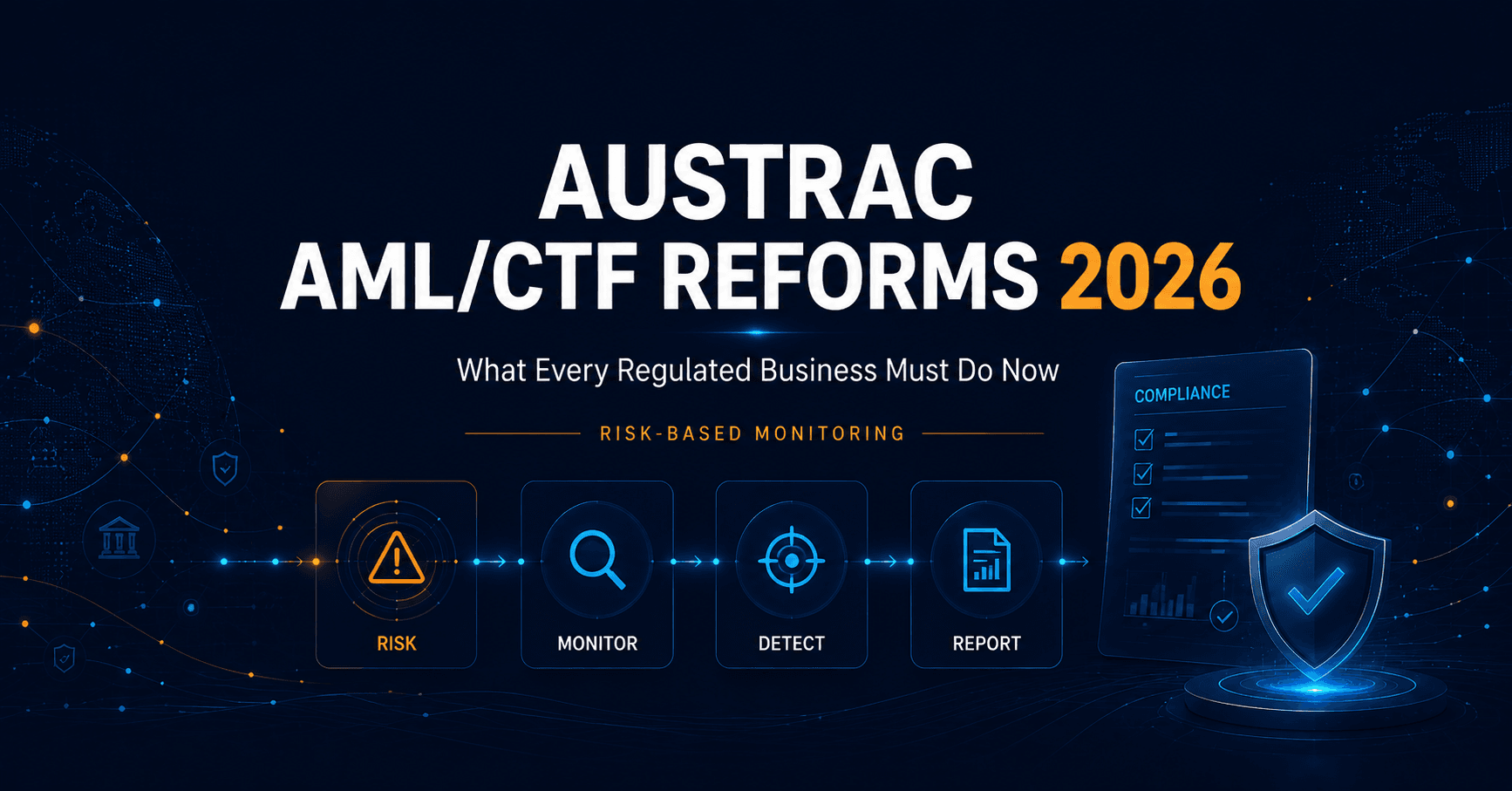 AUSTRAC
AML/CTF REFORMS 2026

What Every Regulated Business Must Do Now

RISK-BASED MONITORING

RISK

MONITOR

DETECT

REPORT

COMPLIANCE